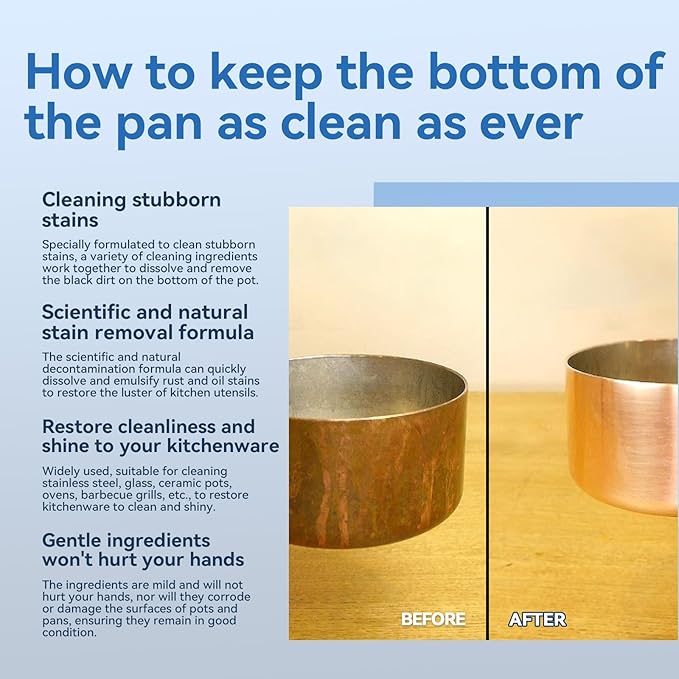 How to keep the bottom of the pan as clean as ever

Cleaning stubborn stains

Specially formulated to clean stubborn stains, a variety of cleaning ingredients work together to dissolve and remove the black dirt on the bottom of the pot.

Scientific and natural stain removal formula

The scientific and natural decontamination formula can quickly dissolve and emulsify rust and oil stains to restore the luster of kitchen utensils.

Restore cleanliness and shine to your kitchenware

Widely used, suitable for cleaning stainless steel, glass, ceramic pots, ovens, barbecue grills, etc., to restore kitchenware to clean and shiny.

Gentle ingredients won't hurt your hands

The ingredients are mild and will not hurt your hands, nor will they corrode or damage the surfaces of pots and pans, ensuring they remain in good condition.

BEFORE

AFTER